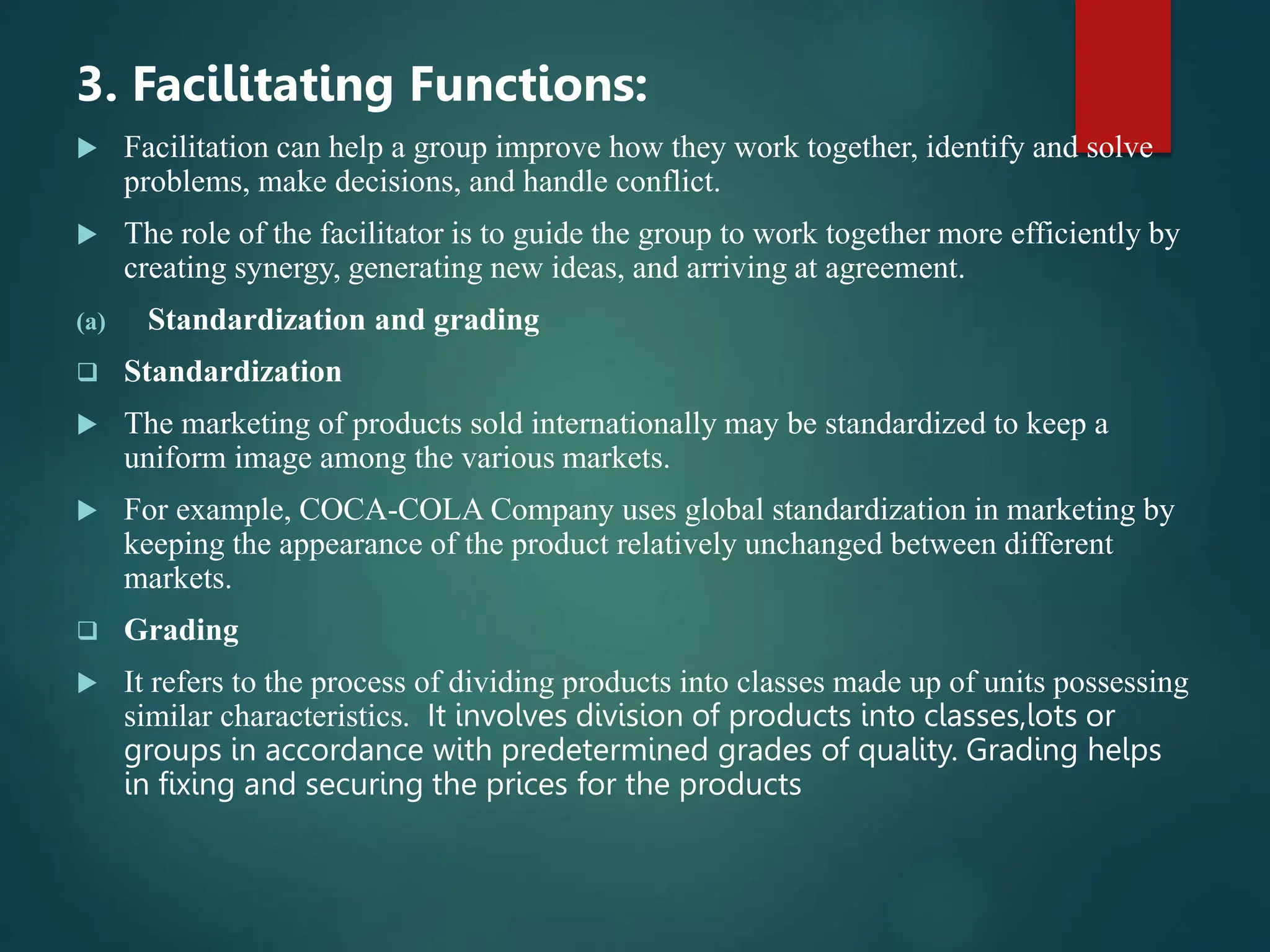 3. Facilitating Functions:

Facilitation can help a group improve how they work together, identify and solve problems, make decisions, and handle conflict.

The role of the facilitator is to guide the group to work together more efficiently by creating synergy, generating new ideas, and arriving at agreement.

(a) Standardization and grading

Standardization

The marketing of products sold internationally may be standardized to keep a uniform image among the various markets.

For example, COCA-COLA Company uses global standardization in marketing by keeping the appearance of the product relatively unchanged between different markets.

Grading

It refers to the process of dividing products into classes made up of units possessing similar characteristics. It involves division of products into classes,lots or groups in accordance with predetermined grades of quality. Grading helps in fixing and securing the prices for the products